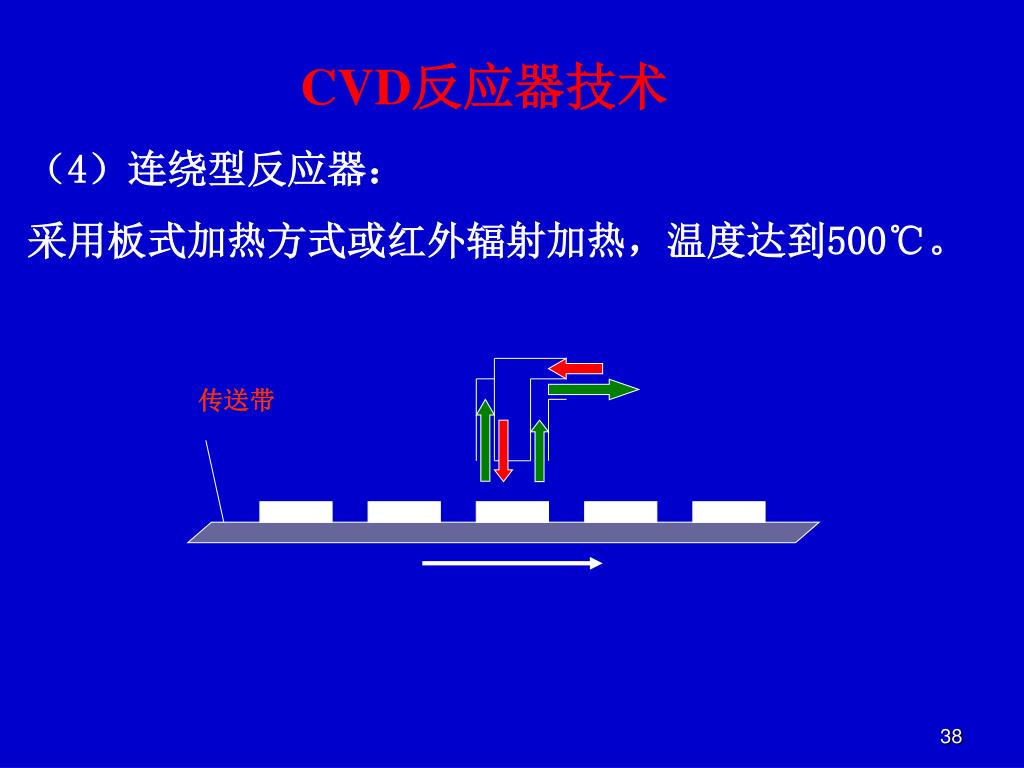 CVD反应器技术

（4）连绕型反应器：

采用板式加热方式或红外辐射加热，温度达到500℃。

传送带

38